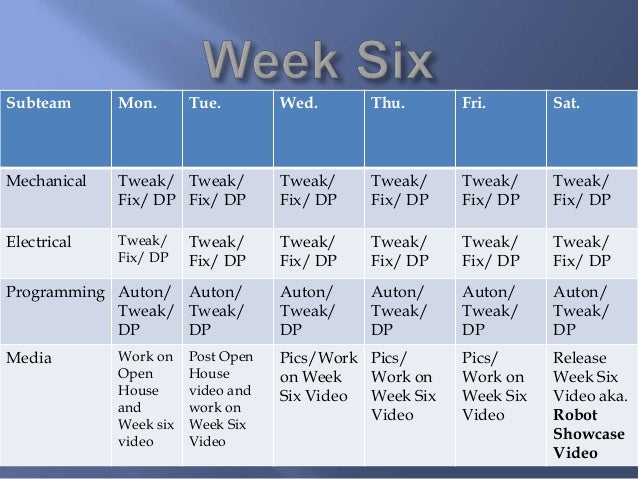 Week Six

| Subteam | Mon. | Tue. | Wed. | Thu. | Fri. | Sat. |
|---|---|---|---|---|---|---|
| Mechanical | Tweak/ Fix/ DP | Tweak/ Fix/ DP | Tweak/ Fix/ DP | Tweak/ Fix/ DP | Tweak/ Fix/ DP | Tweak/ Fix/ DP |
| Electrical | Tweak/ Fix/ DP | Tweak/ Fix/ DP | Tweak/ Fix/ DP | Tweak/ Fix/ DP | Tweak/ Fix/ DP | Tweak/ Fix/ DP |
| Programming | Auton/ Tweak/ DP | Auton/ Tweak/ DP | Auton/ Tweak/ DP | Auton/ Tweak/ DP | Auton/ Tweak/ DP | Auton/ Tweak/ DP |
| Media | Work on Open House and Week six video | Post Open House video and work on Week Six Video | Pics/Work on Week Six Video | Pics/ Work on Week Six Video | Pics/ Work on Week Six Video | Release Week Six Video aka. **Robot Showcase Video** |